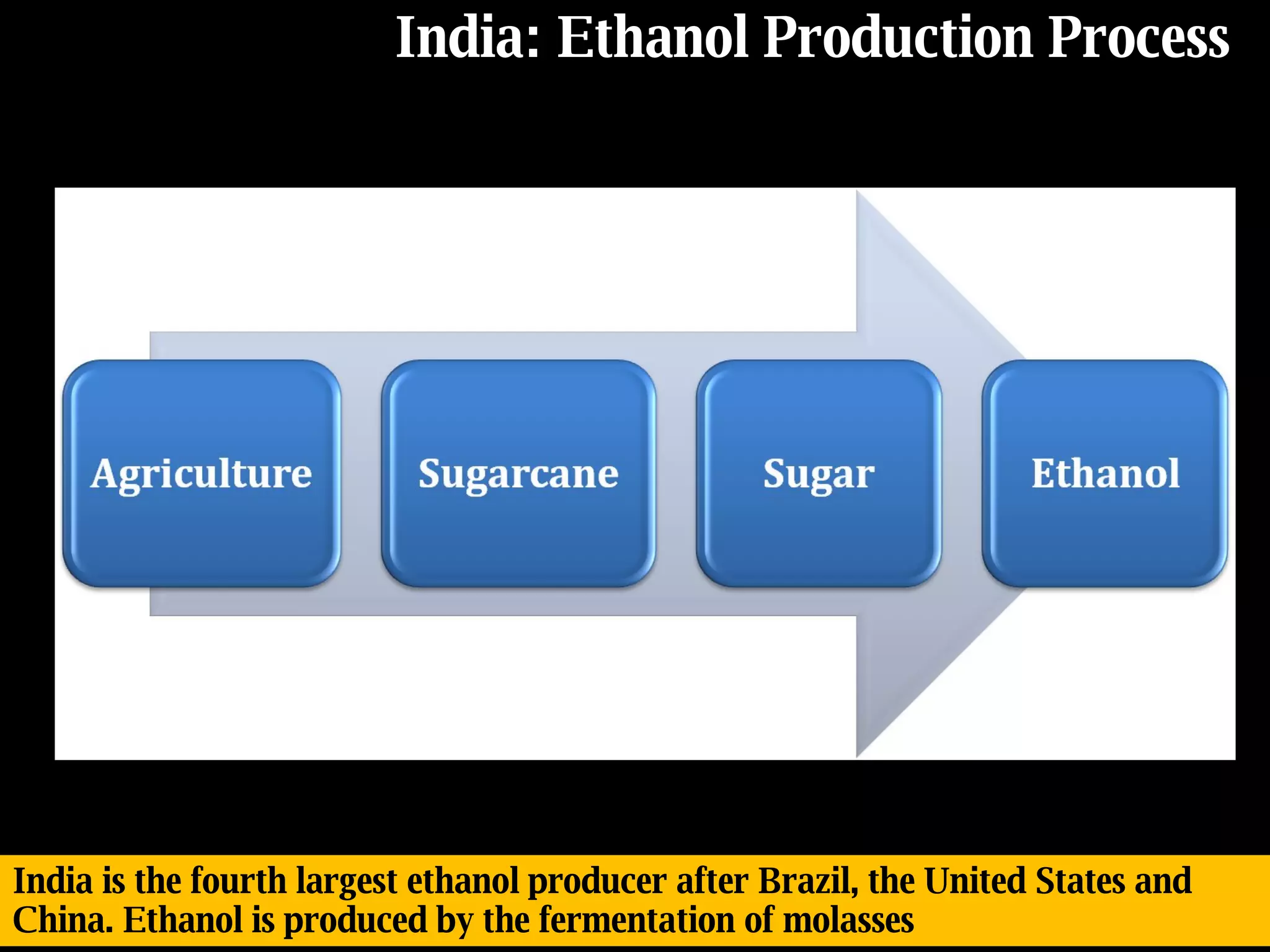 India: Ethanol Production Process

Agriculture

Sugarcane

Sugar

Ethanol

India is the fourth largest ethanol producer after Brazil, the United States and China. Ethanol is produced by the fermentation of molasses